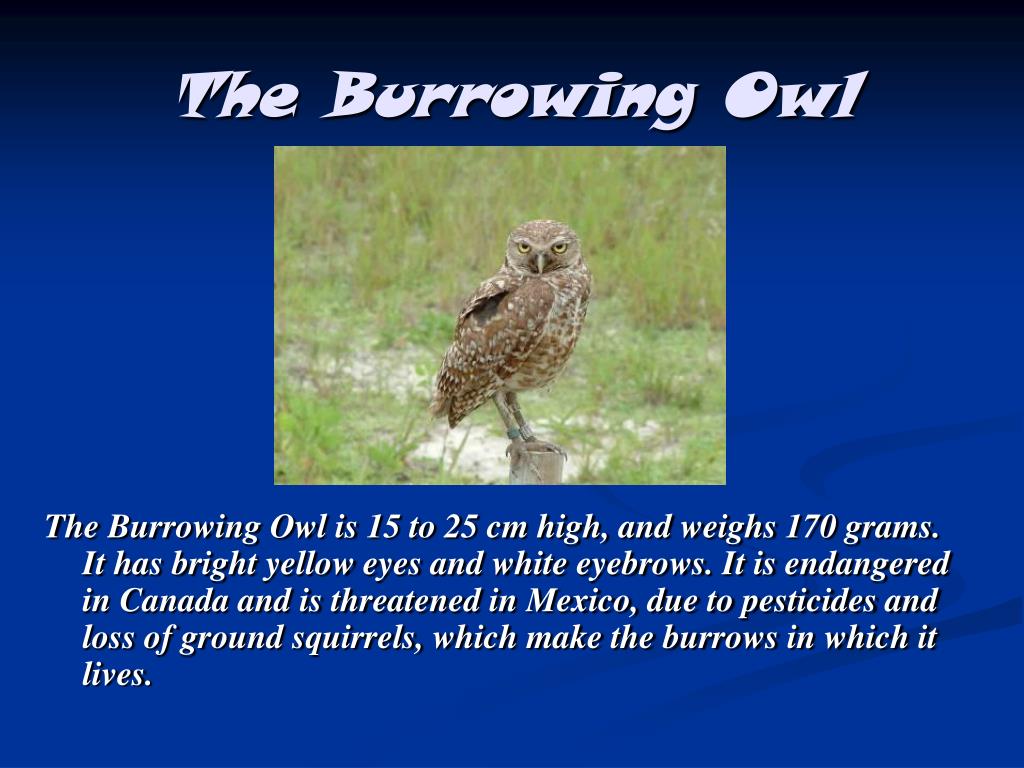 The Burrowing Owl

The Burrowing Owl is 15 to 25 cm high, and weighs 170 grams. It has bright yellow eyes and white eyebrows. It is endangered in Canada and is threatened in Mexico, due to pesticides and loss of ground squirrels, which make the burrows in which it lives.